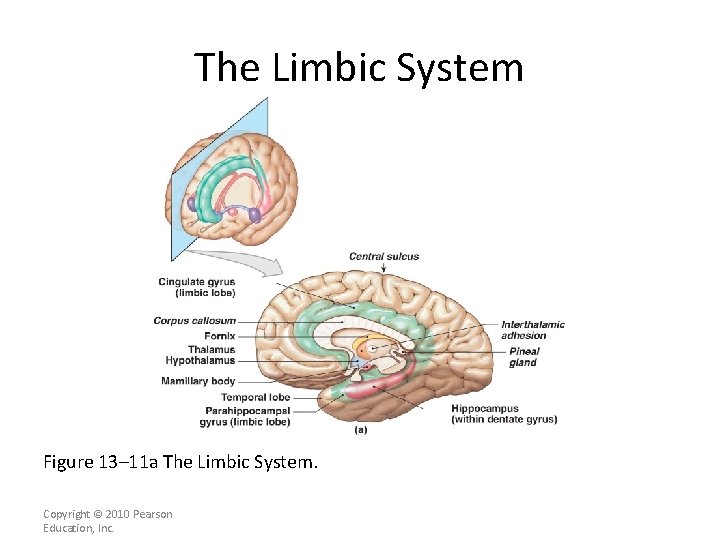 The Limbic System

Central sulcus

Cingulate gyrus (limbic lobe)

Corpus callosum

Fornix

Thalamus

Hypothalamus

Mamillary body

Temporal lobe

Parahippocampal gyrus (limbic lobe)

Interthalamic adhesion

Pineal gland

Hippocampus (within dentate gyrus)

(a)

Figure 13–11a The Limbic System.

Copyright © 2010 Pearson Education, Inc.